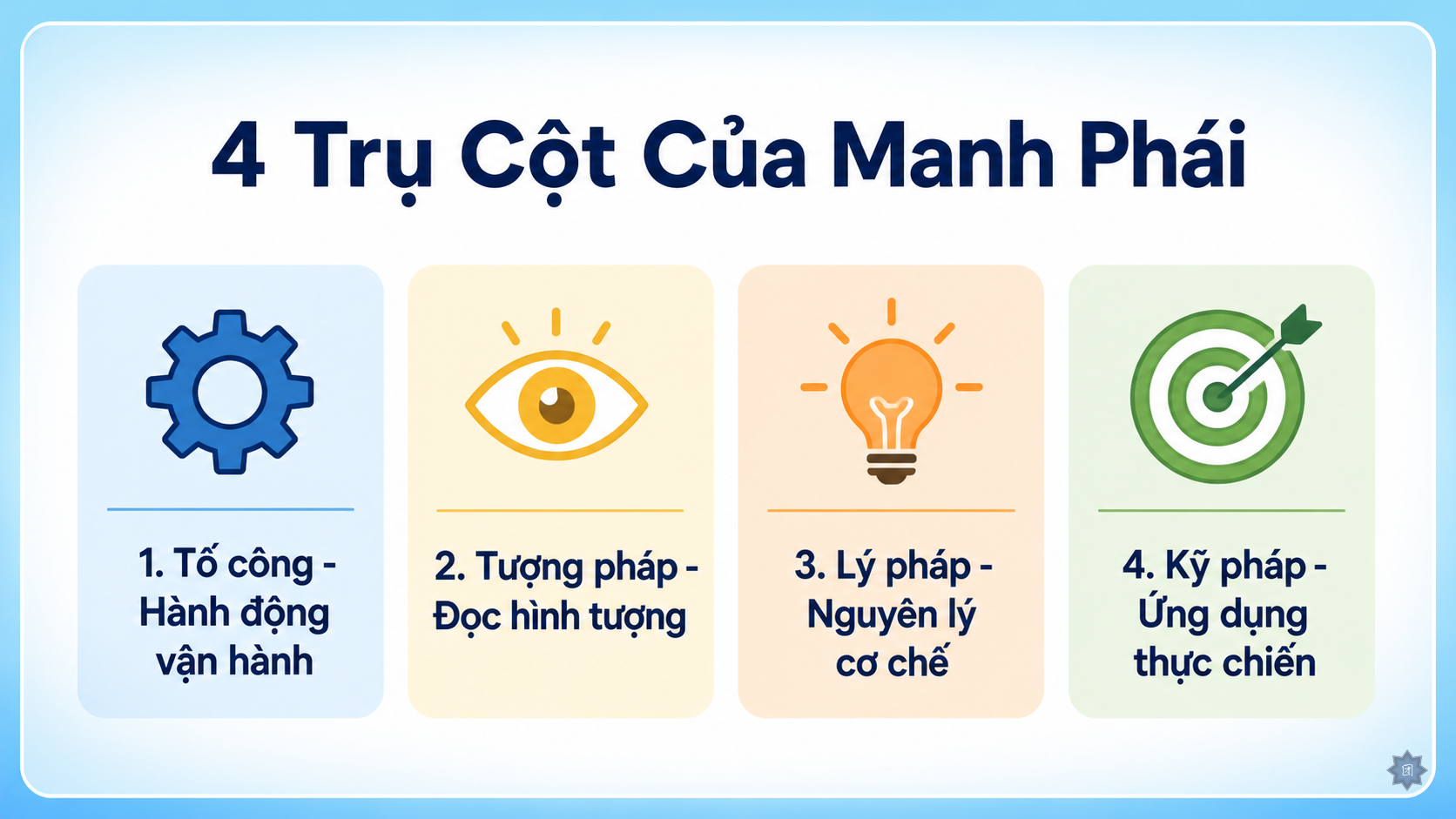 4 Trụ Cột Của Manh Phái

1. Tố công - Hành động vận hành

2. Tượng pháp - Đọc hình tượng

3. Lý pháp - Nguyên lý cơ chế

4. Kỹ pháp - Ứng dụng thực chiến